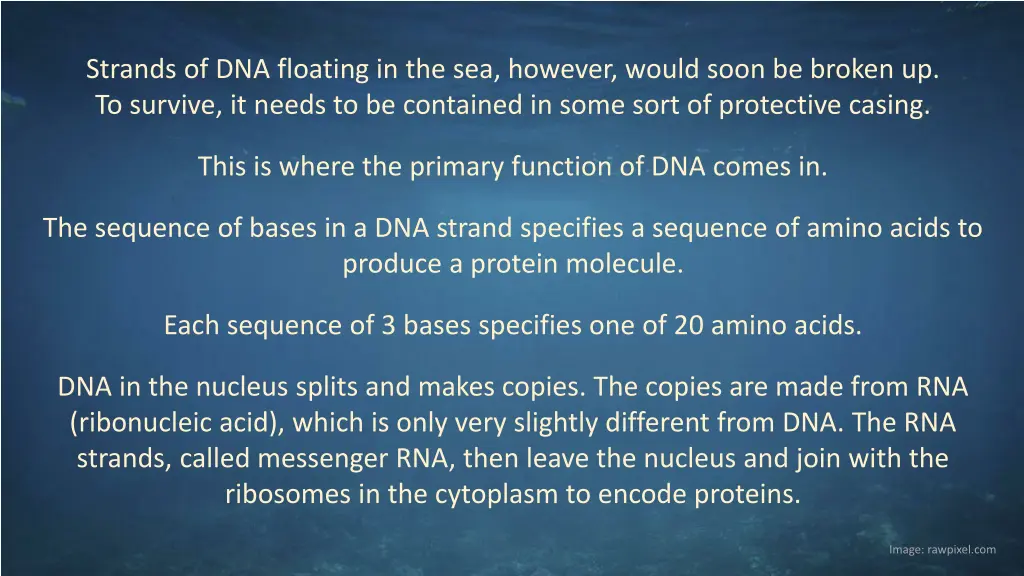 Strands of DNA floating in the sea, however, would soon be broken up. To survive, it needs to be contained in some sort of protective casing.

This is where the primary function of DNA comes in.

The sequence of bases in a DNA strand specifies a sequence of amino acids to produce a protein molecule.

Each sequence of 3 bases specifies one of 20 amino acids.

DNA in the nucleus splits and makes copies. The copies are made from RNA (ribonucleic acid), which is only very slightly different from DNA. The RNA strands, called messenger RNA, then leave the nucleus and join with the ribosomes in the cytoplasm to encode proteins.

Image: rawpixel.com